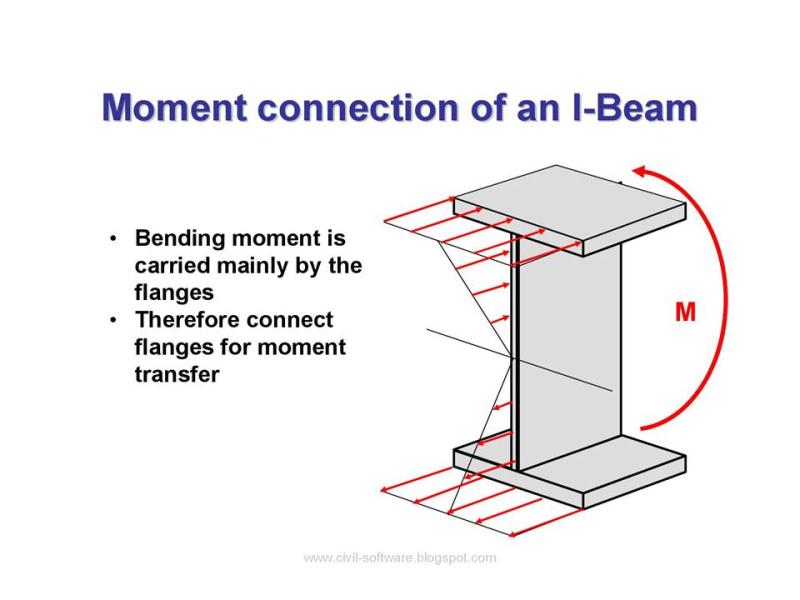 Moment connection of an I-Beam

• Bending moment is carried mainly by the flanges
• Therefore connect flanges for moment transfer

M

www.civil-software.blogspot.com